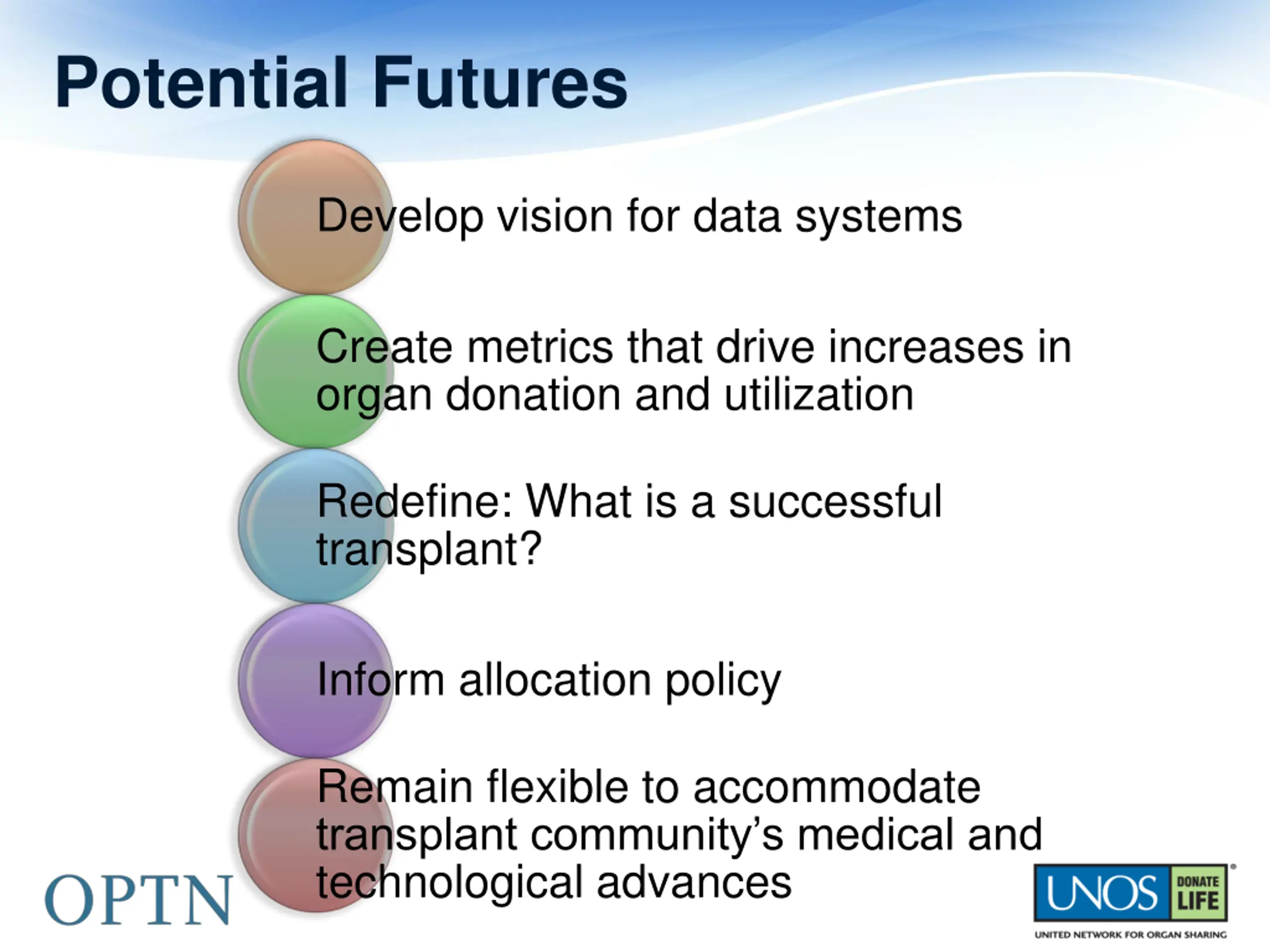 Potential Futures

Develop vision for data systems

Create metrics that drive increases in organ donation and utilization

Redefine: What is a successful transplant?

Inform allocation policy

Remain flexible to accommodate transplant community's medical and technological advances

OPTN

UNOS DONATE LIFE
UNITED NETWORK FOR ORGAN SHARING